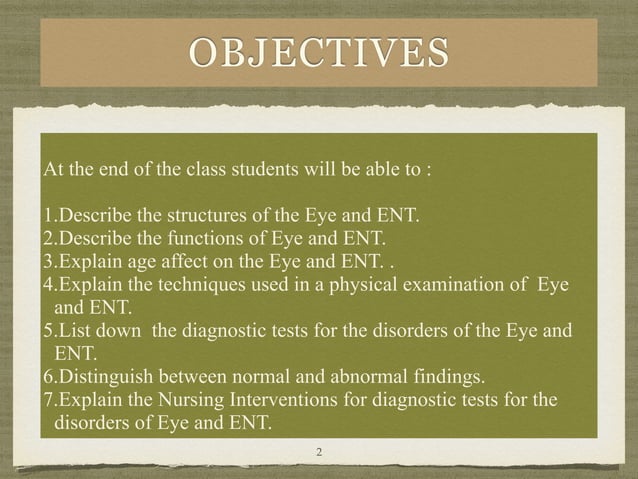 OBJECTIVES

At the end of the class students will be able to :

1.Describe the structures of the Eye and ENT.
2.Describe the functions of Eye and ENT.
3.Explain age affect on the Eye and ENT. .
4.Explain the techniques used in a physical examination of Eye and ENT.
5.List down the diagnostic tests for the disorders of the Eye and ENT.
6.Distinguish between normal and abnormal findings.
7.Explain the Nursing Interventions for diagnostic tests for the disorders of Eye and ENT.

2